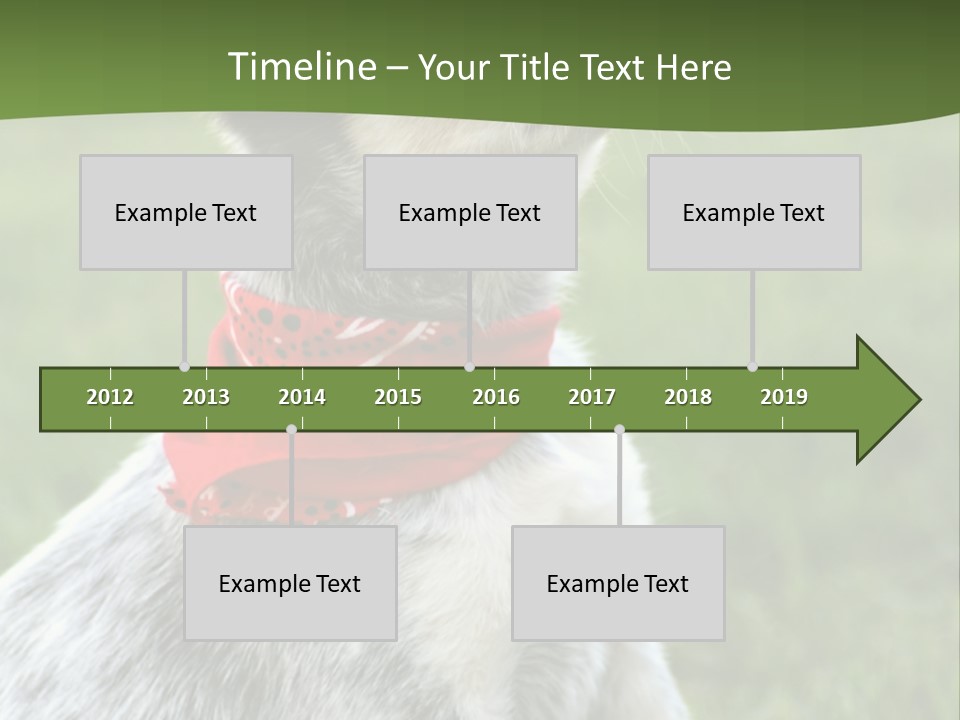 Timeline – Your Title Text Here

Example Text

Example Text

Example Text

2012 2013 2014 2015 2016 2017 2018 2019

Example Text

Example Text